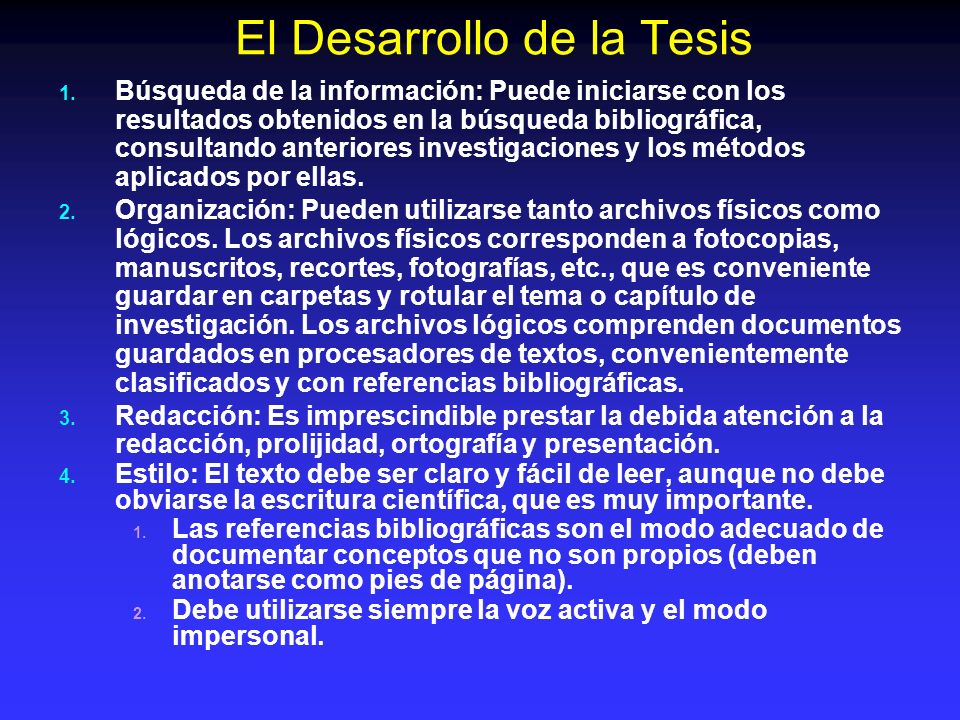 El Desarrollo de la Tesis

1. Búsqueda de la información: Puede iniciarse con los resultados obtenidos en la búsqueda bibliográfica, consultando anteriores investigaciones y los métodos aplicados por ellas.
2. Organización: Pueden utilizarse tanto archivos físicos como lógicos. Los archivos físicos corresponden a fotocopias, manuscritos, recortes, fotografías, etc., que es conveniente guardar en carpetas y rotular el tema o capítulo de investigación. Los archivos lógicos comprenden documentos guardados en procesadores de textos, convenientemente clasificados y con referencias bibliográficas.
3. Redacción: Es imprescindible prestar la debida atención a la redacción, prolijidad, ortografía y presentación.
4. Estilo: El texto debe ser claro y fácil de leer, aunque no debe obviarse la escritura científica, que es muy importante.
   1. Las referencias bibliográficas son el modo adecuado de documentar conceptos que no son propios (deben anotarse como pies de página).
   2. Debe utilizarse siempre la voz activa y el modo impersonal.